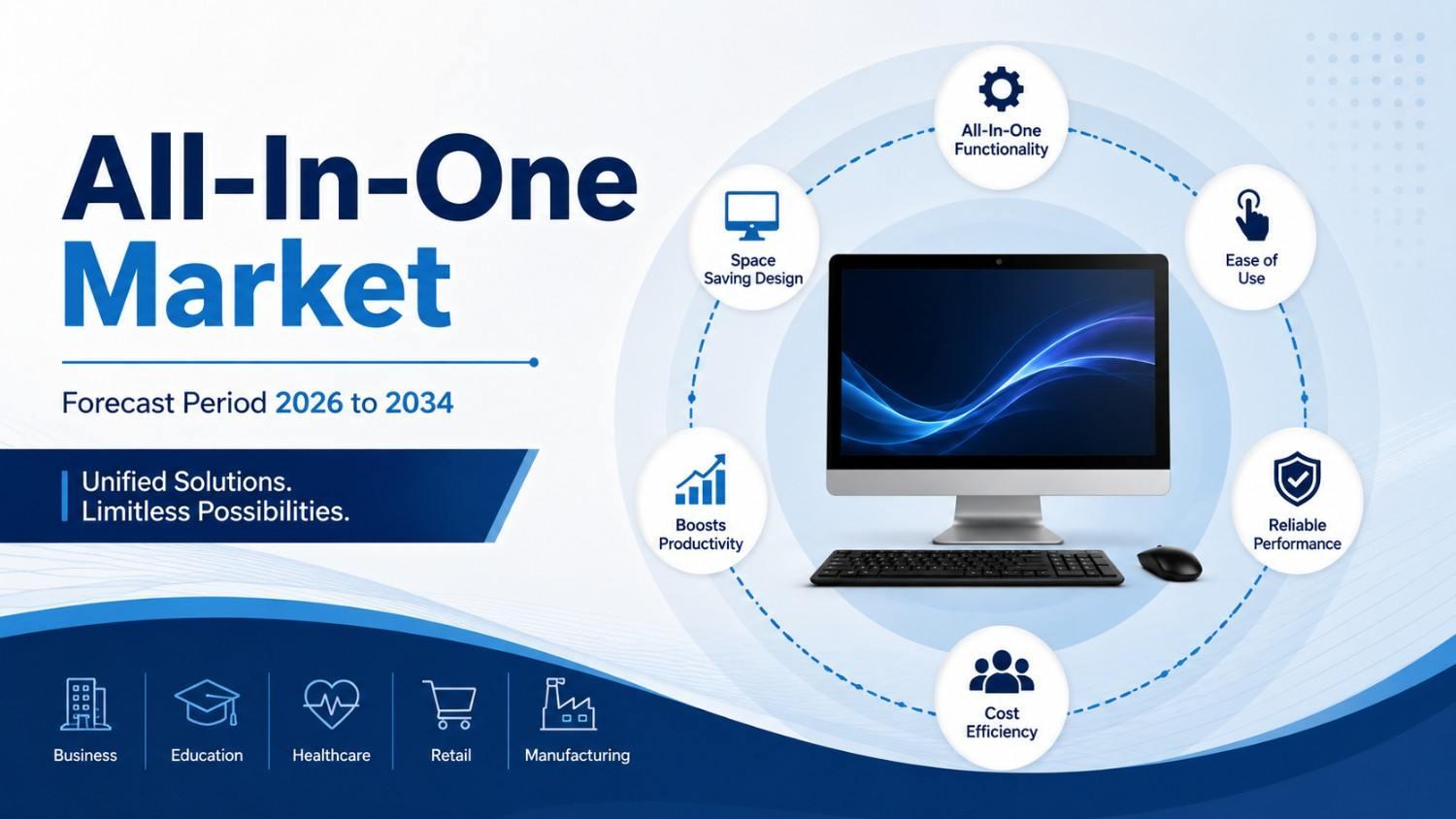 All-In-One Market

Forecast Period 2026 to 2034

Unified Solutions.
Limitless Possibilities.

Business
Education
Healthcare
Retail
Manufacturing

All-In-One Functionality
Space Saving Design
Ease of Use
Boosts Productivity
Reliable Performance
Cost Efficiency